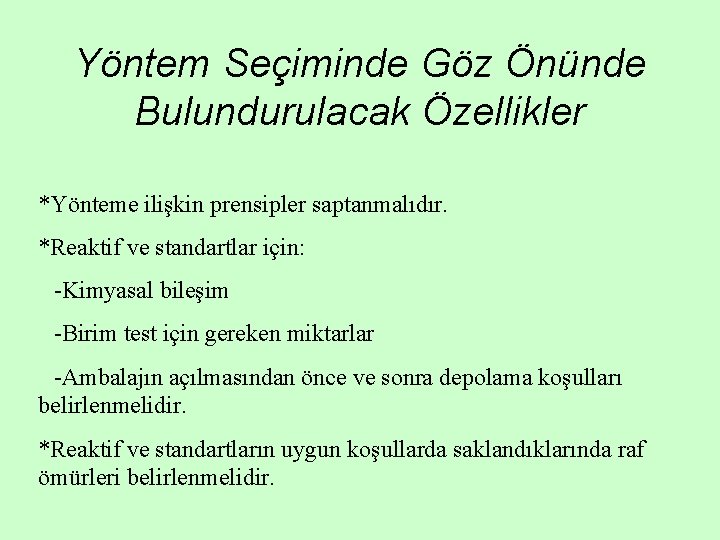 Yöntem Seçiminde Göz Önünde Bulundurulacak Özellikler

*Yönteme ilişkin prensipler saptanmalıdır.

*Reaktif ve standartlar için:

-Kimyasal bileşim

-Birim test için gereken miktarlar

-Ambalajın açılmasından önce ve sonra depolama koşulları belirlenmelidir.

*Reaktif ve standartların uygun koşullarda saklandıklarında raf ömürleri belirlenmelidir.